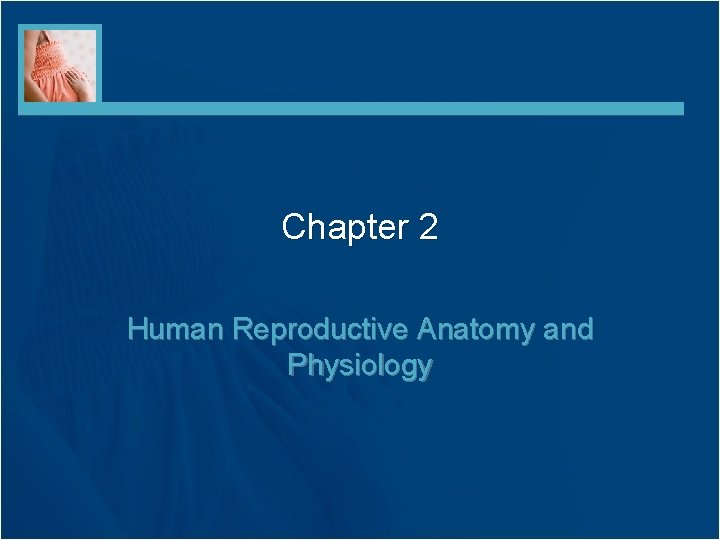 Chapter 2

Human Reproductive Anatomy and Physiology